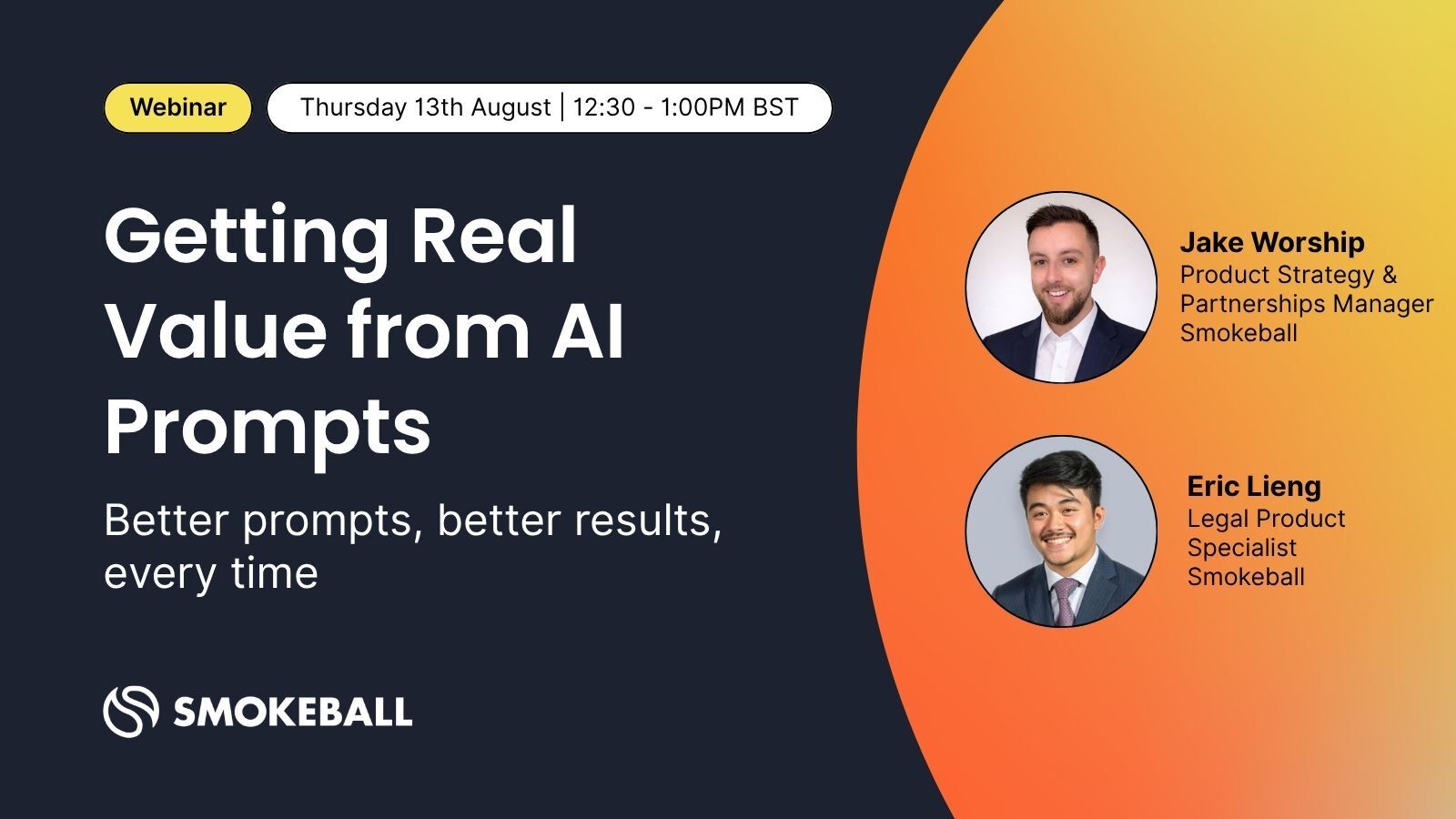 Webinar

Thursday 13th August | 12:30 - 1:00PM BST

Getting Real Value from AI Prompts

Better prompts, better results, every time

SMOKEBALL

Jake Worship
Product Strategy & Partnerships Manager
Smokeball

Eric Lieng
Legal Product Specialist
Smokeball